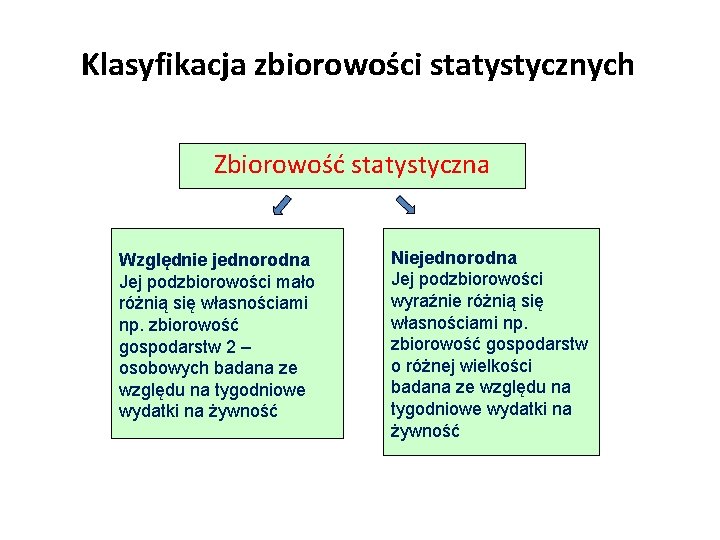 Klasyfikacja zbiorowości statystycznych

Zbiorowość statystyczna

Względnie jednorodna
Jej podzbiorowości mało różnią się własnościami np. zbiorowość gospodarstw 2 – osobowych badana ze względu na tygodniowe wydatki na żywność

Niejednorodna
Jej podzbiorowości wyraźnie różnią się własnościami np. zbiorowość gospodarstw o różnej wielkości badana ze względu na tygodniowe wydatki na żywność